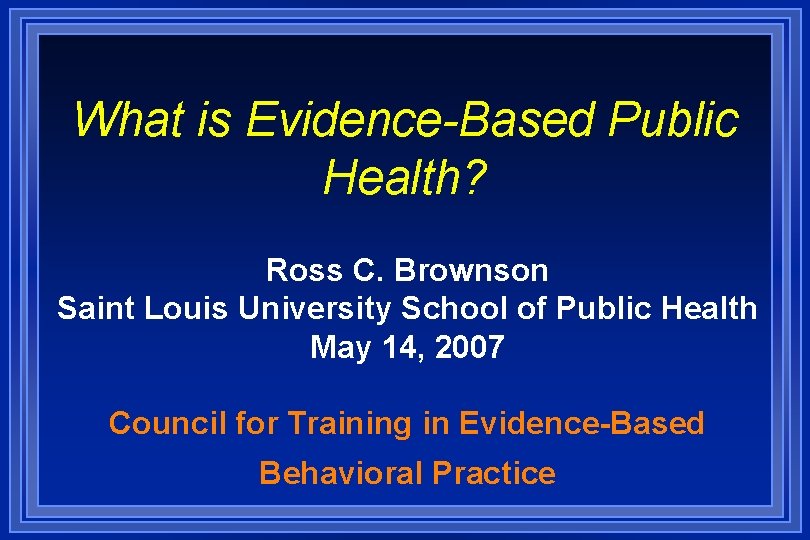 What is Evidence-Based Public Health?

Ross C. Brownson
Saint Louis University School of Public Health
May 14, 2007

Council for Training in Evidence-Based Behavioral Practice